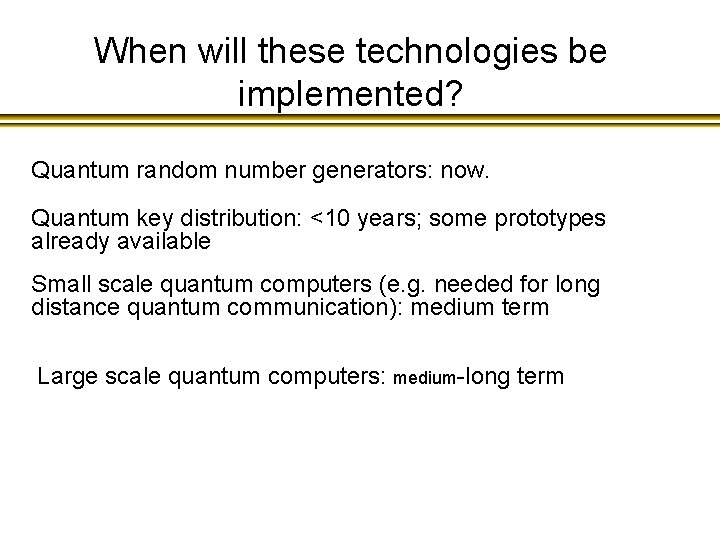 When will these technologies be implemented?

Quantum random number generators: now.

Quantum key distribution: <10 years; some prototypes already available

Small scale quantum computers (e.g. needed for long distance quantum communication): medium term

Large scale quantum computers: medium-long term